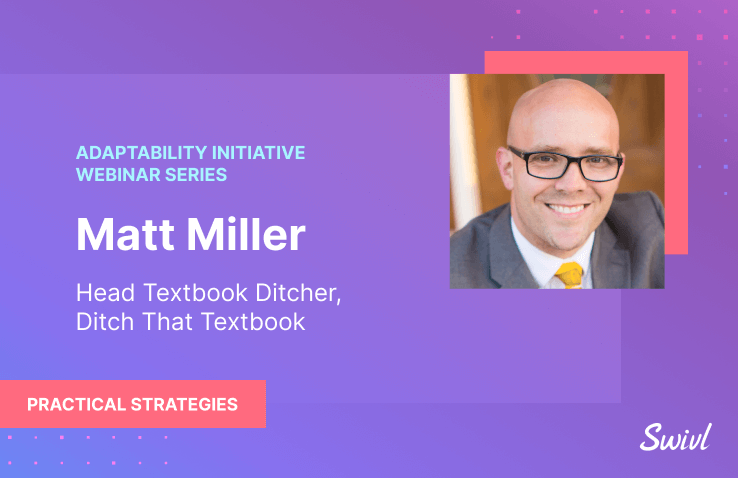 ADAPTABILITY INITIATIVE WEBINAR SERIES

Matt Miller

Head Textbook Ditcher, Ditch That Textbook

PRACTICAL STRATEGIES

Swivl